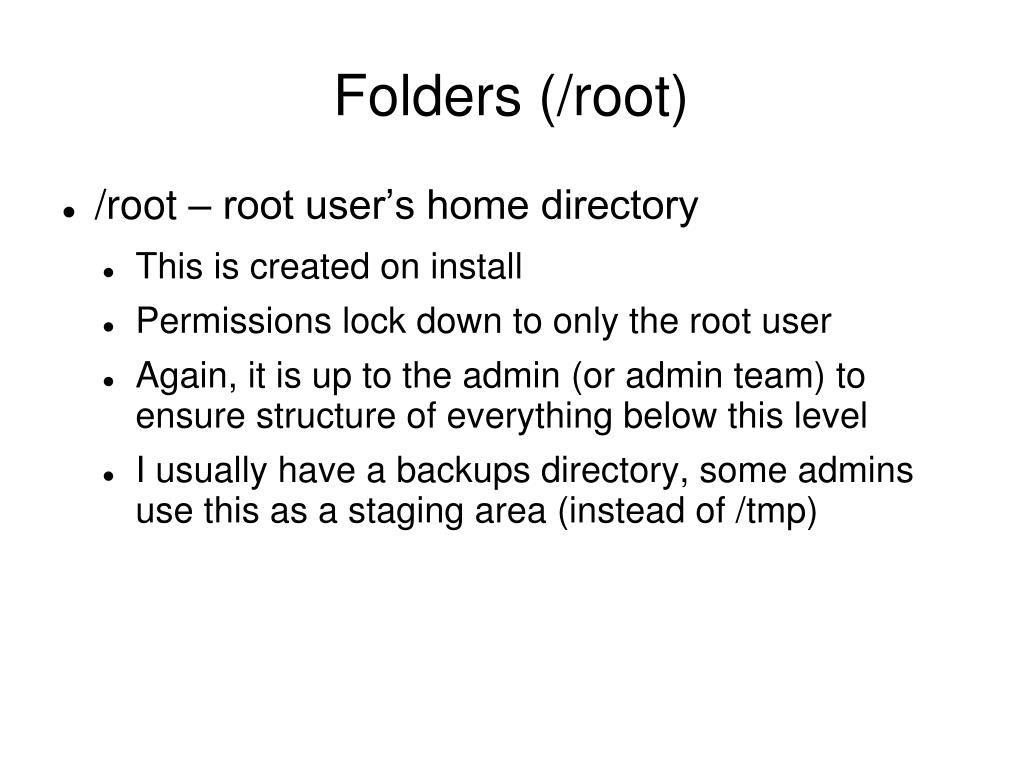 Folders (/root)

- /root – root user's home directory
  - This is created on install
  - Permissions lock down to only the root user
  - Again, it is up to the admin (or admin team) to ensure structure of everything below this level
  - I usually have a backups directory, some admins use this as a staging area (instead of /tmp)